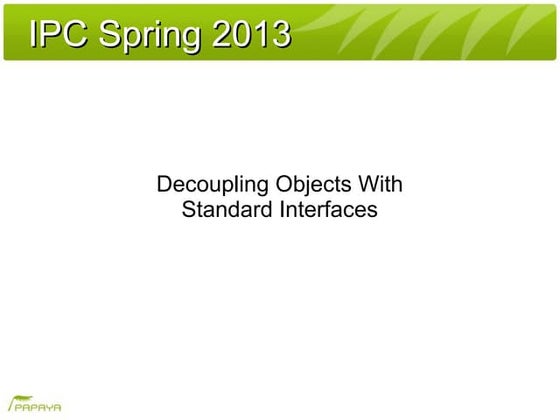 IPC Spring 2013

Decoupling Objects With Standard Interfaces

PAPAYA